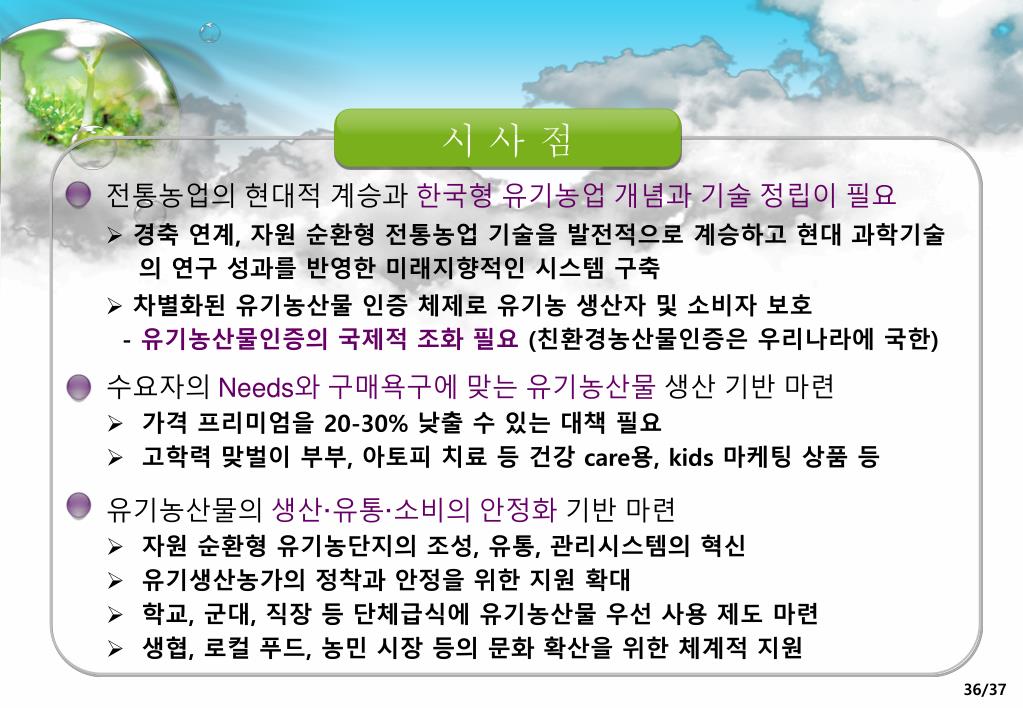 시 사 점

전통농업의 현대적 계승과 한국형 유기농업 개념과 기술 정립이 필요

➢ 경축 연계, 자원 순환형 전통농업 기술을 발전적으로 계승하고 현대 과학기술의 연구 성과를 반영한 미래지향적인 시스템 구축

➢ 차별화된 유기농산물 인증 체제로 유기농 생산자 및 소비자 보호
- 유기농산물인증의 국제적 조화 필요 (친환경농산물인증은 우리나라에 국한)

수요자의 Needs와 구매욕구에 맞는 유기농산물 생산 기반 마련

➢ 가격 프리미엄을 20-30% 낮출 수 있는 대책 필요

➢ 고학력 맞벌이 부부, 아토피 치료 등 건강 care용, kids 마케팅 상품 등

유기농산물의 생산·유통·소비의 안정화 기반 마련

➢ 자원 순환형 유기농단지의 조성, 유통, 관리시스템의 혁신

➢ 유기생산농가의 정착과 안정을 위한 지원 확대

➢ 학교, 군대, 직장 등 단체급식에 유기농산물 우선 사용 제도 마련

➢ 생협, 로컬 푸드, 농민 시장 등의 문화 확산을 위한 체계적 지원

36/37